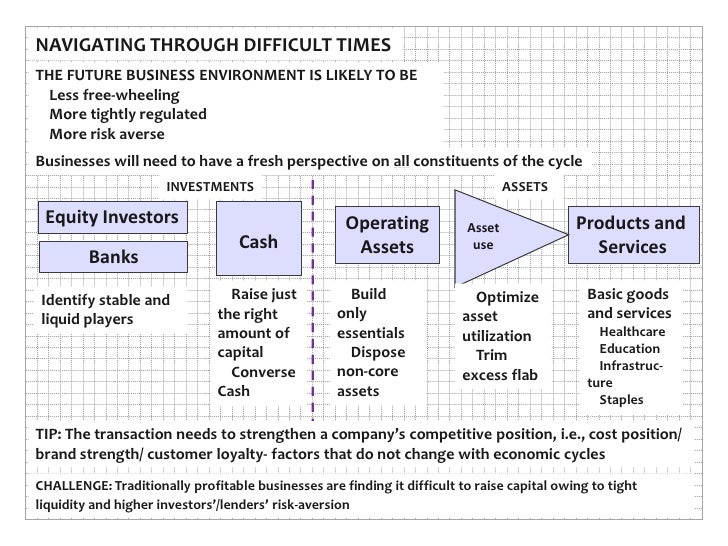 NAVIGATING THROUGH DIFFICULT TIMES

THE FUTURE BUSINESS ENVIRONMENT IS LIKELY TO BE
Less free-wheeling
More tightly regulated
More risk averse

Businesses will need to have a fresh perspective on all constituents of the cycle

INVESTMENTS

ASSETS

Equity Investors

Banks

Cash

Operating Assets

Asset use

Products and Services

Identify stable and liquid players

Raise just the right amount of capital
Converse Cash

Build only essentials
Dispose non-core assets

Optimize asset utilization
Trim excess flab

Basic goods and services
Healthcare
Education
Infrastructure
Staples

TIP: The transaction needs to strengthen a company's competitive position, i.e., cost position/ brand strength/ customer loyalty- factors that do not change with economic cycles

CHALLENGE: Traditionally profitable businesses are finding it difficult to raise capital owing to tight liquidity and higher investors'/lenders' risk-aversion